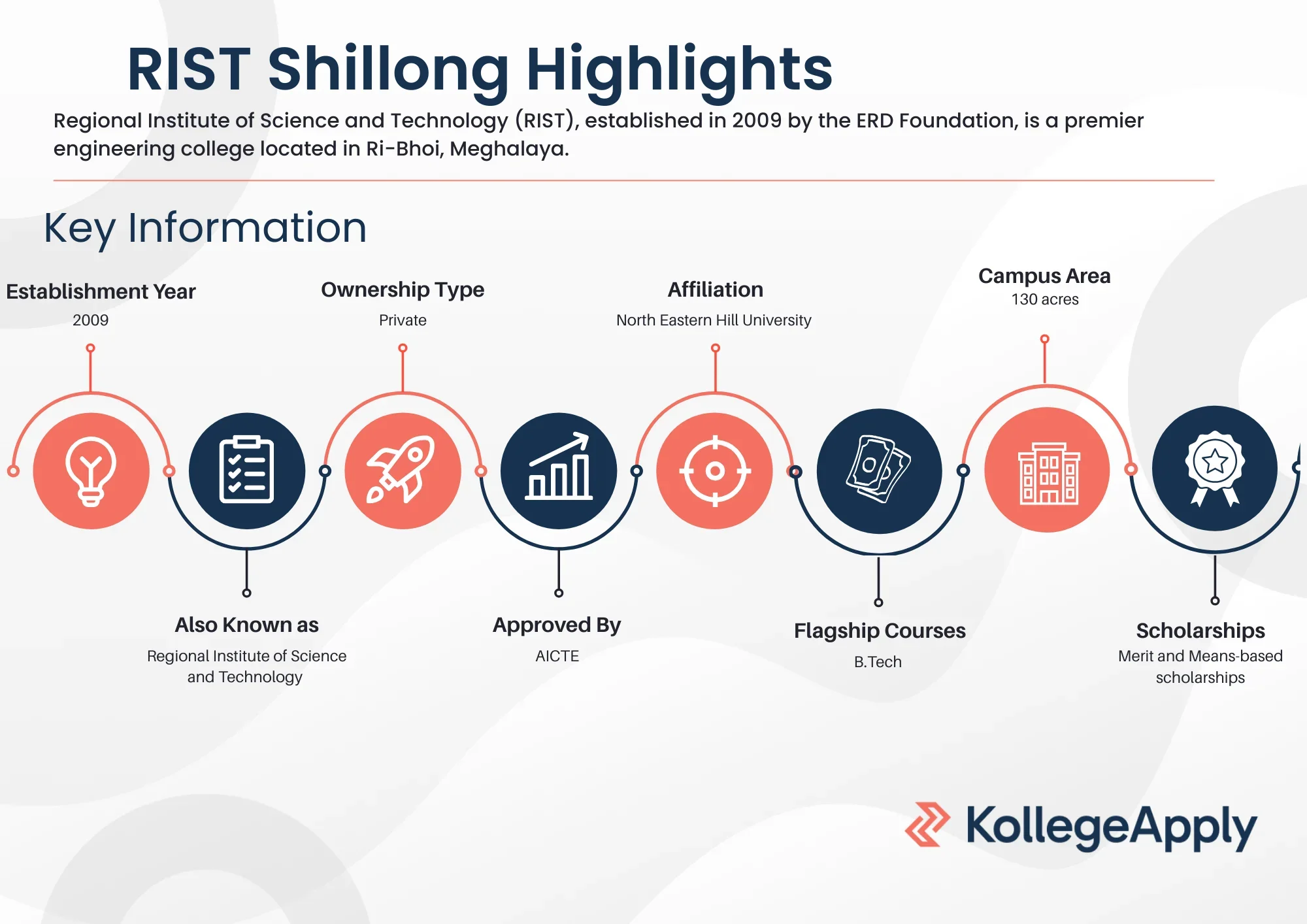 RIST Shillong Highlights

Regional Institute of Science and Technology (RIST), established in 2009 by the ERD Foundation, is a premier engineering college located in Ri-Bhoi, Meghalaya.

Key Information

Establishment Year
2009

Also Known as
Regional Institute of Science and Technology

Ownership Type
Private

Approved By
AICTE

Affiliation
North Eastern Hill University

Flagship Courses
B.Tech

Campus Area
130 acres

Scholarships
Merit and Means-based scholarships

KollegeApply